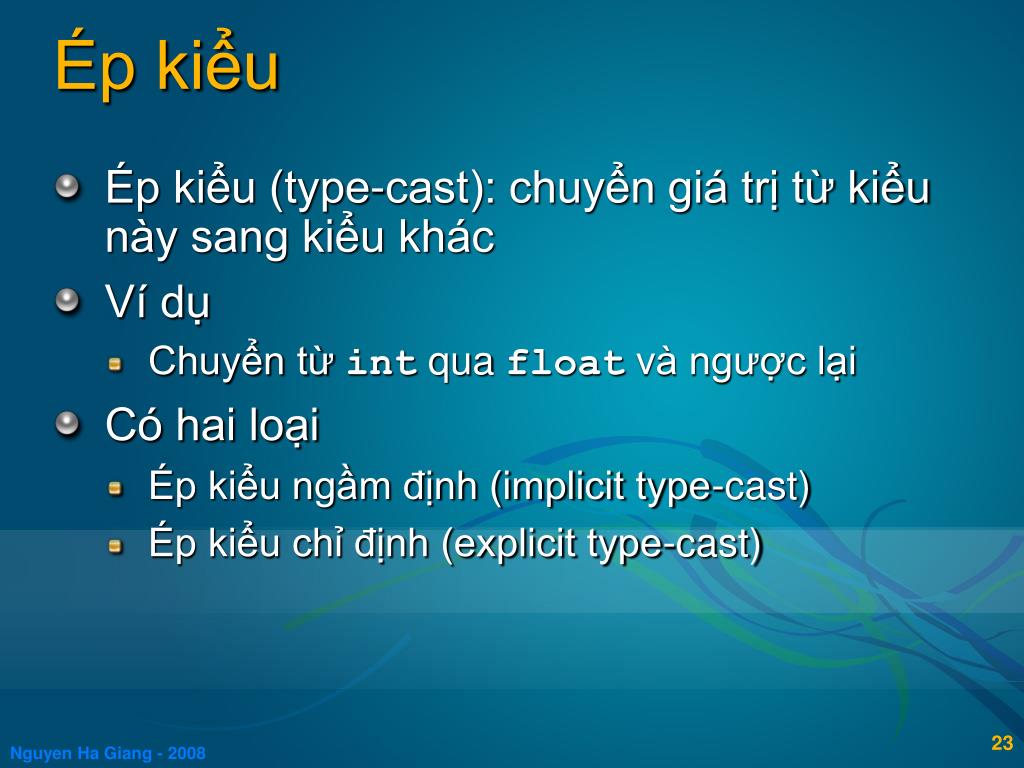 Ép kiểu

Ép kiểu (type-cast): chuyển giá trị từ kiểu này sang kiểu khác

Ví dụ

Chuyển từ int qua float và ngược lại

Có hai loại

Ép kiểu ngầm định (implicit type-cast)

Ép kiểu chỉ định (explicit type-cast)

Nguyen Ha Giang - 2008

23